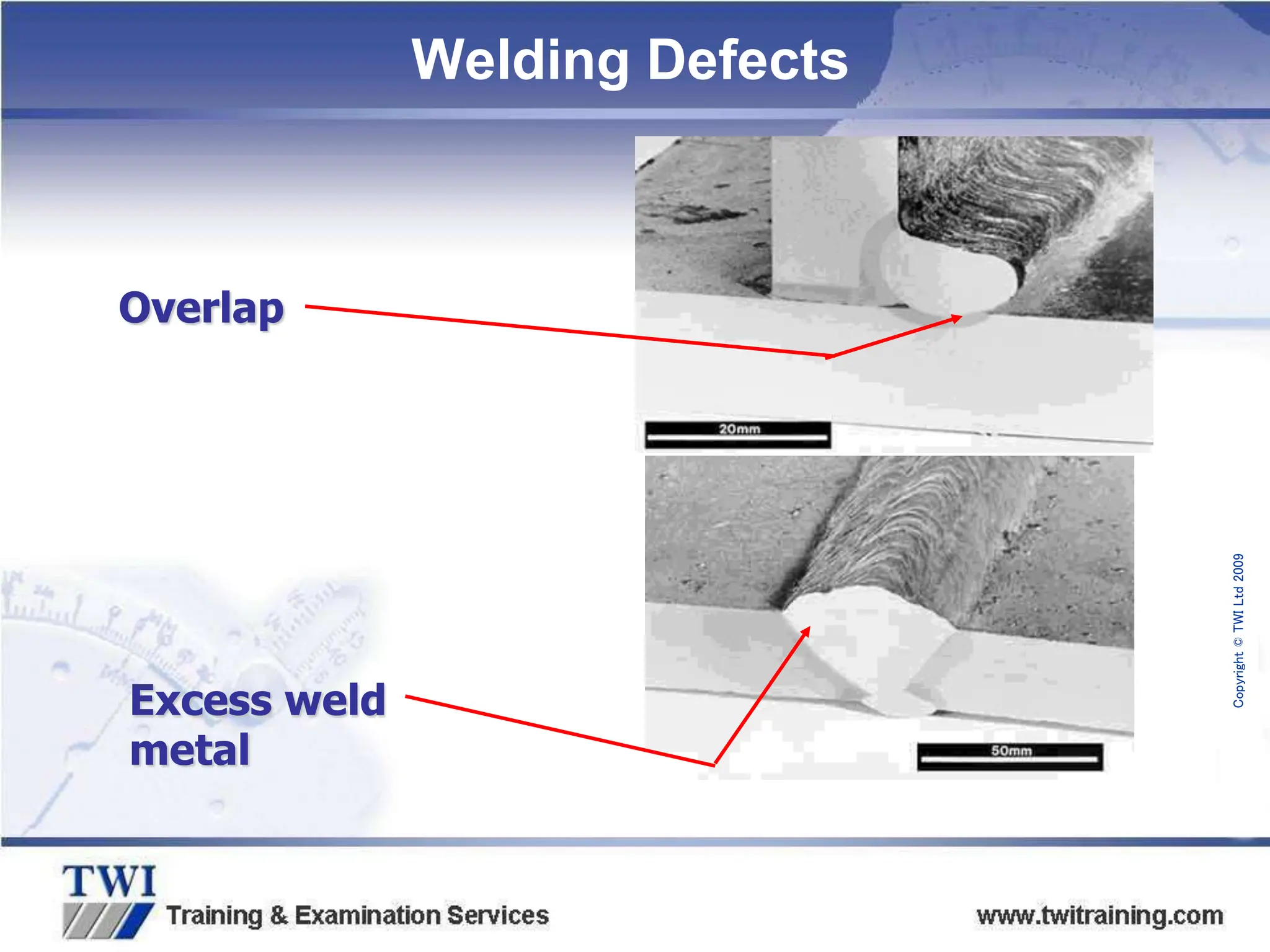 Welding Defects

Overlap

20mm

Excess weld metal

50mm

Copyright © TWI Ltd 2009

TWI

Training & Examination Services

www.twitraining.com